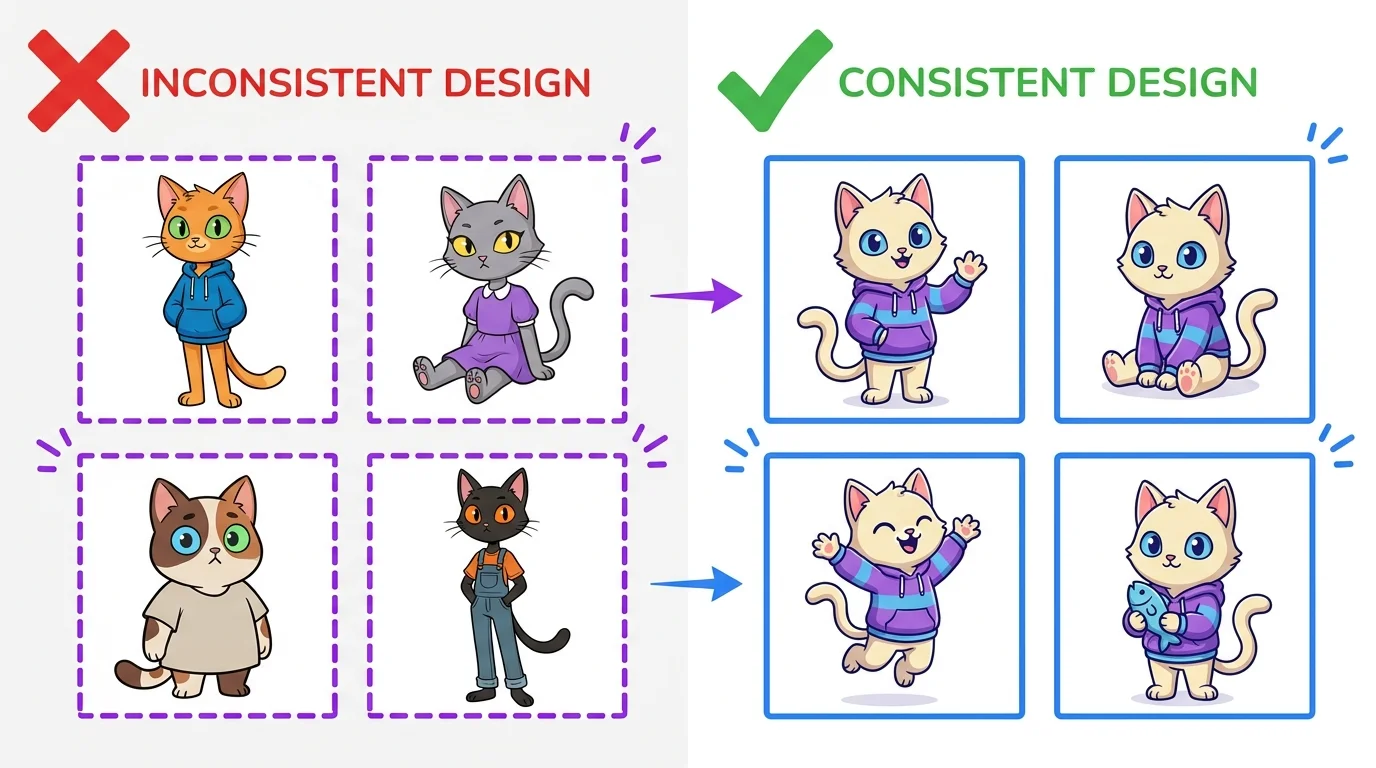 INCONSISTENT DESIGN

CONSISTENT DESIGN